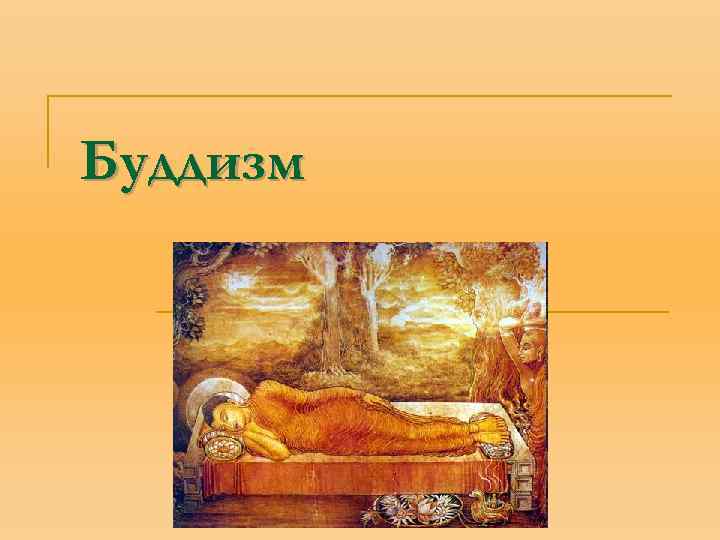 Буддизм